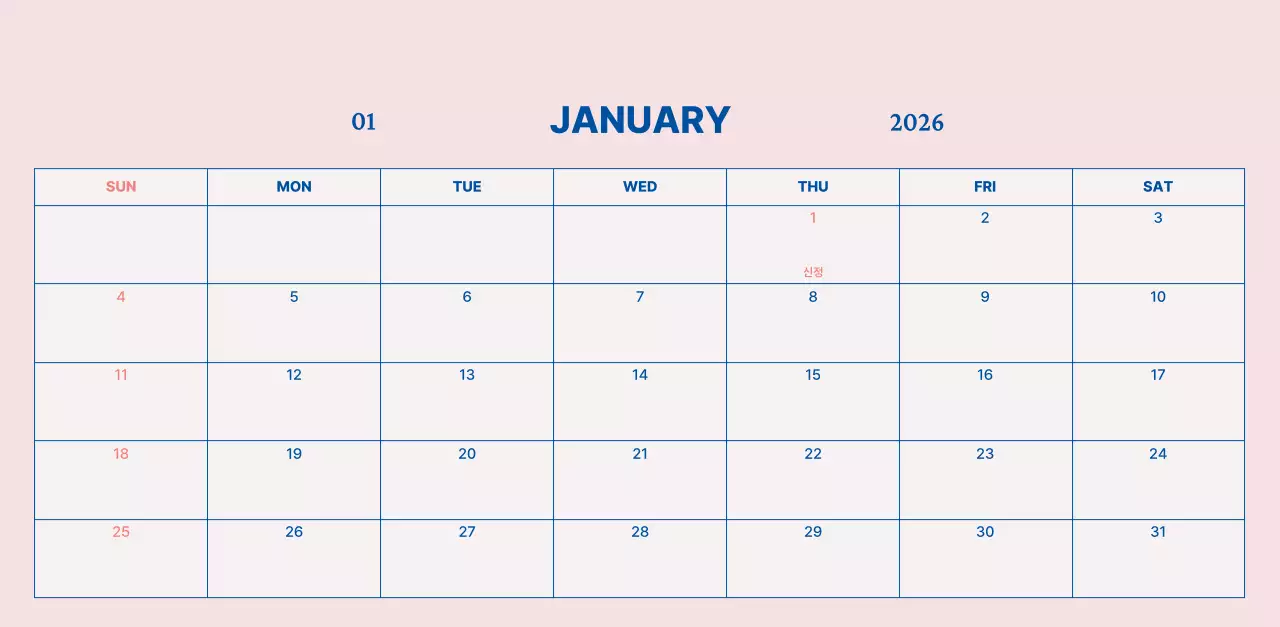 01 JANUARY 2026

| SUN | MON | TUE | WED | THU | FRI | SAT |
|---|---|---|---|---|---|---|
| | | | | 1 신정 | 2 | 3 |
| 4 | 5 | 6 | 7 | 8 | 9 | 10 |
| 11 | 12 | 13 | 14 | 15 | 16 | 17 |
| 18 | 19 | 20 | 21 | 22 | 23 | 24 |
| 25 | 26 | 27 | 28 | 29 | 30 | 31 |